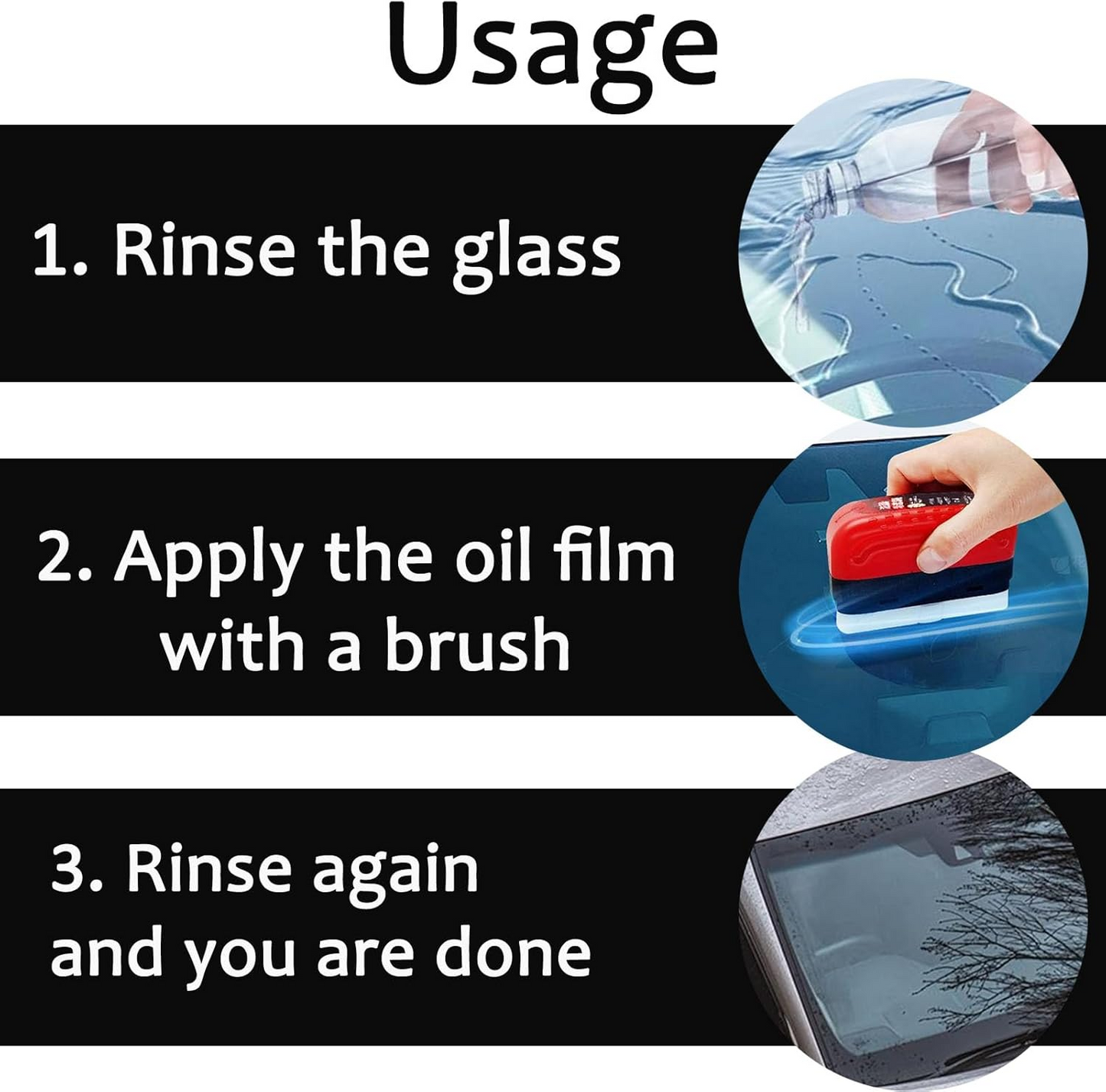 Usage

1. Rinse the glass

2. Apply the oil film with a brush

3. Rinse again and you are done